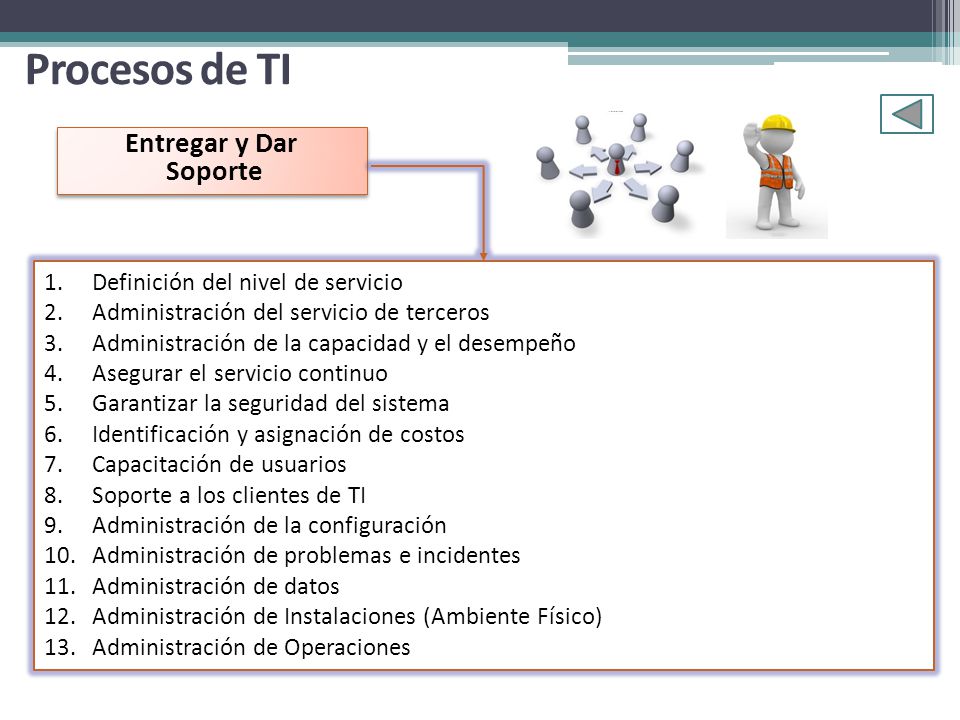 Procesos de TI

Entregar y Dar Soporte

1. Definición del nivel de servicio
2. Administración del servicio de terceros
3. Administración de la capacidad y el desempeño
4. Asegurar el servicio continuo
5. Garantizar la seguridad del sistema
6. Identificación y asignación de costos
7. Capacitación de usuarios
8. Soporte a los clientes de TI
9. Administración de la configuración
10. Administración de problemas e incidentes
11. Administración de datos
12. Administración de Instalaciones (Ambiente Físico)
13. Administración de Operaciones